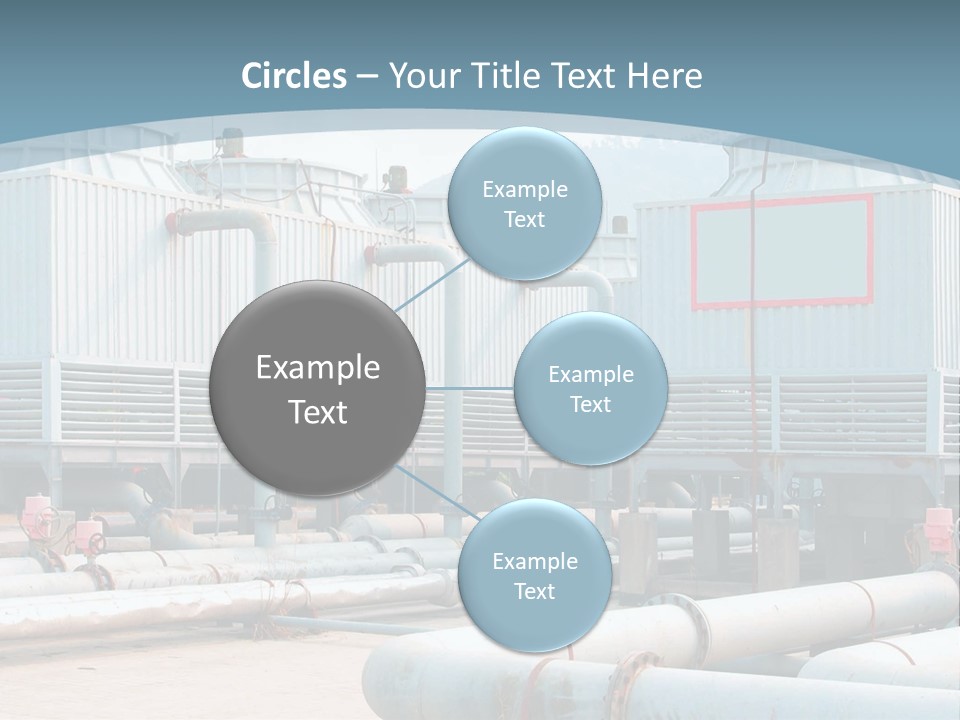 Circles – Your Title Text Here

Example Text

Example Text

Example Text

Example Text